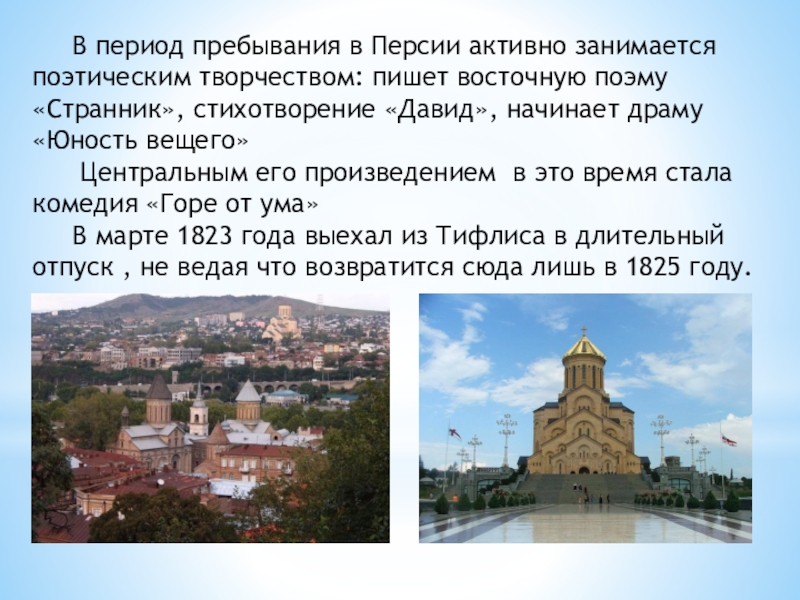 В период пребывания в Персии активно занимается поэтическим творчеством: пишет восточную поэму «Странник», стихотворение «Давид», начинает драму «Юность вещего»

Центральным его произведением в это время стала комедия «Горе от ума»

В марте 1823 года выехал из Тифлиса в длительный отпуск , не ведая что возвратится сюда лишь в 1825 году.